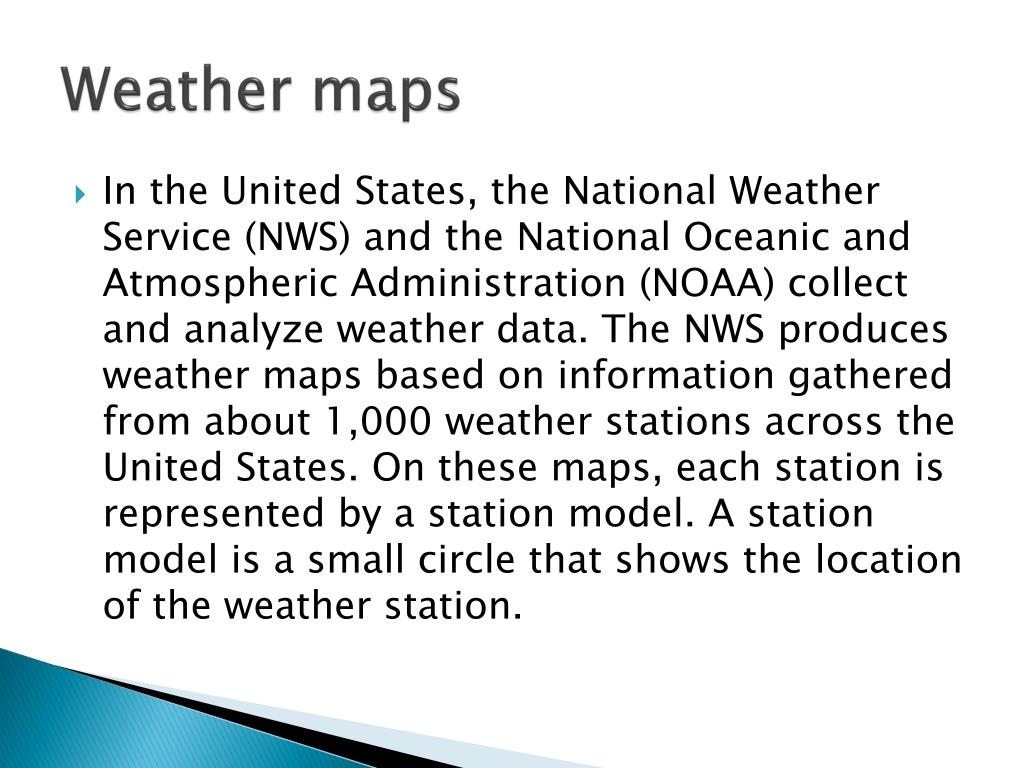 Weather maps

In the United States, the National Weather Service (NWS) and the National Oceanic and Atmospheric Administration (NOAA) collect and analyze weather data. The NWS produces weather maps based on information gathered from about 1,000 weather stations across the United States. On these maps, each station is represented by a station model. A station model is a small circle that shows the location of the weather station.